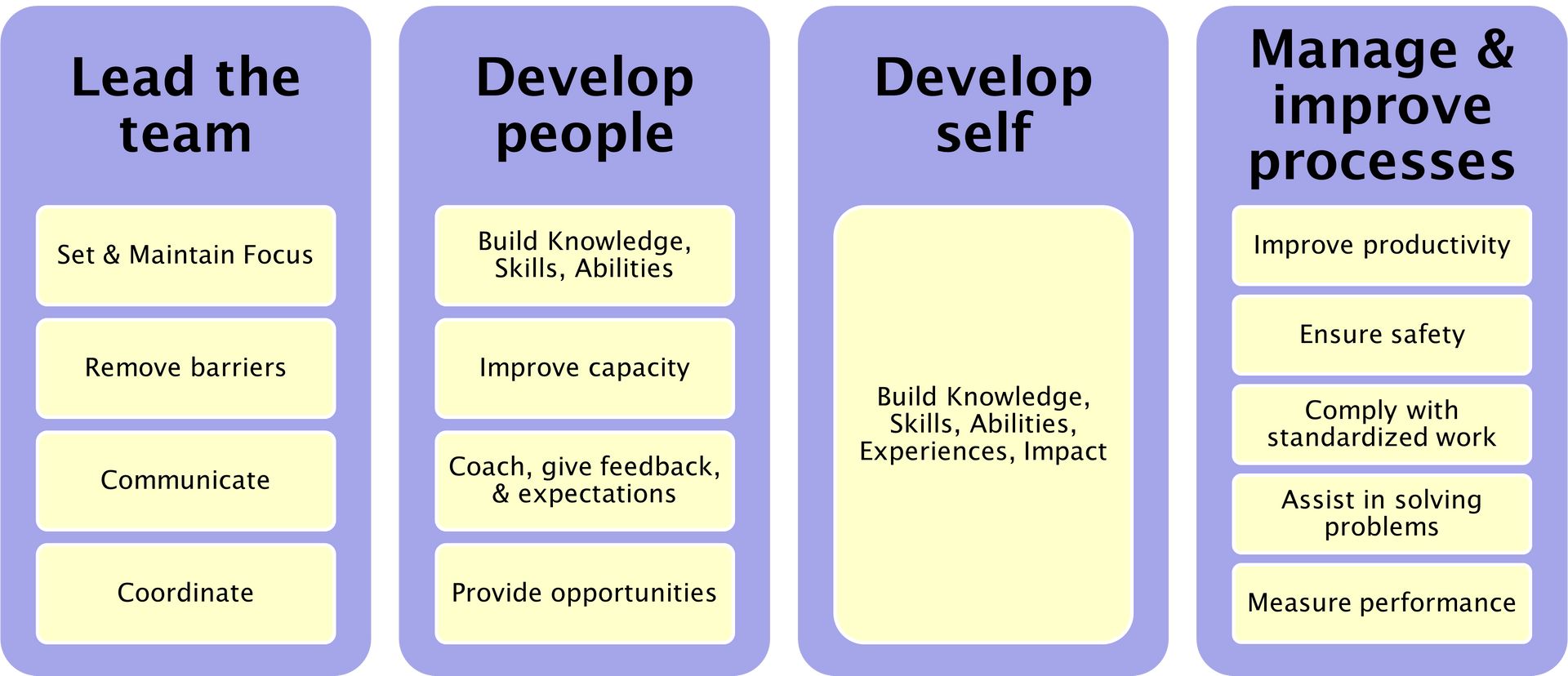 Lead the team

Set & Maintain Focus

Remove barriers

Communicate

Coordinate

Develop people

Build Knowledge, Skills, Abilities

Improve capacity

Coach, give feedback, & expectations

Provide opportunities

Develop self

Build Knowledge, Skills, Abilities, Experiences, Impact

Manage & improve processes

Improve productivity

Ensure safety

Comply with standardized work

Assist in solving problems

Measure performance